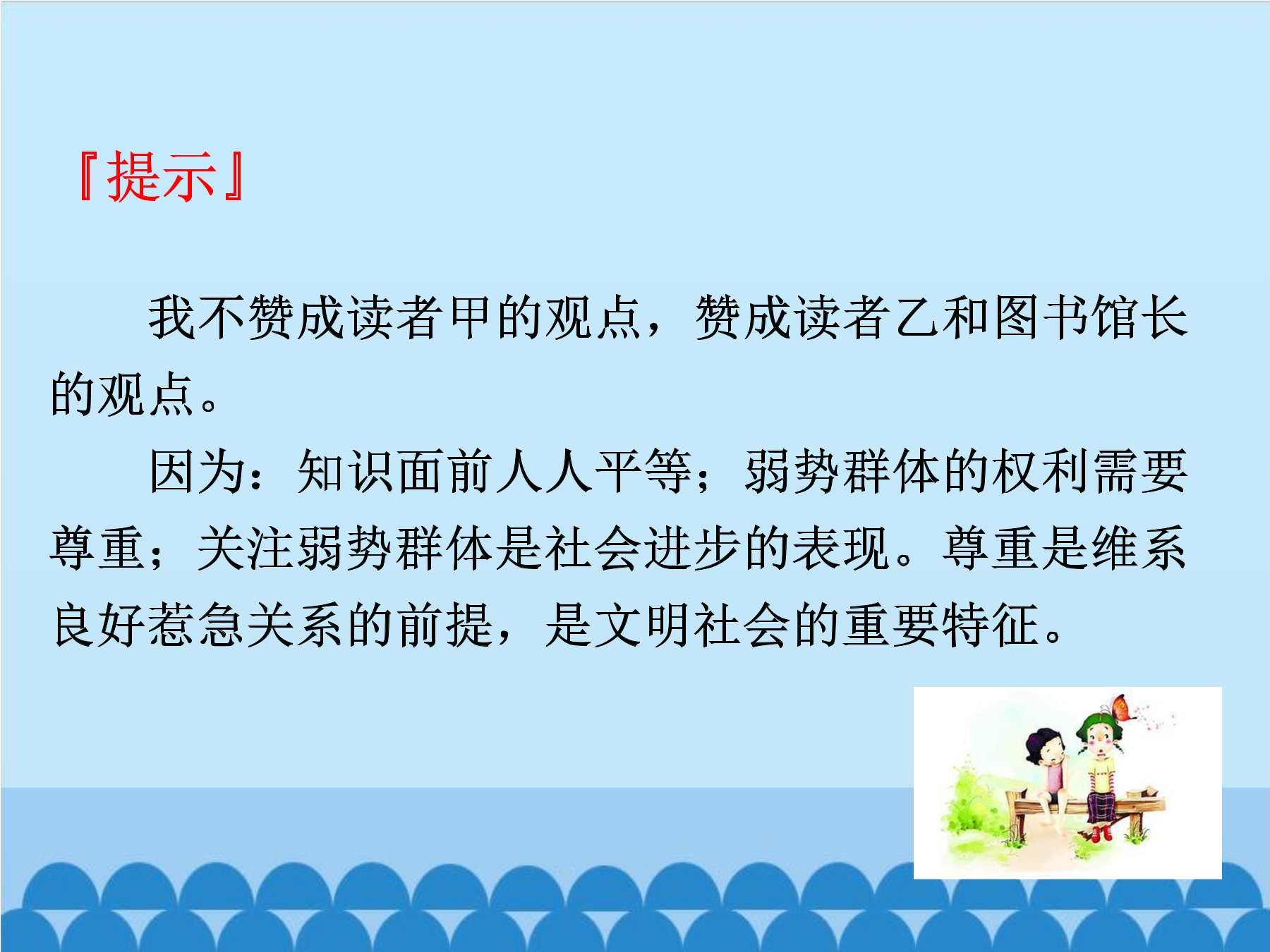 『提示』

我不赞成读者甲的观点，赞成读者乙和图书馆长的观点。

因为：知识面前人人平等；弱势群体的权利需要尊重；关注弱势群体是社会进步的表现。尊重是维系良好惹急关系的前提，是文明社会的重要特征。